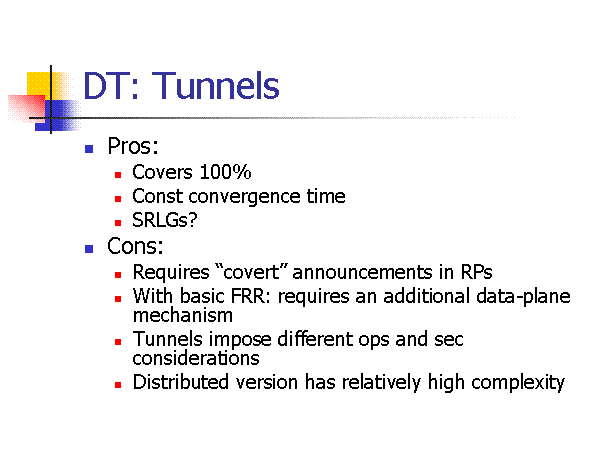 DT: Tunnels

- Pros:
  - Covers 100%
  - Const convergence time
  - SRLGs?
- Cons:
  - Requires “covert” announcements in RPs
  - With basic FRR: requires an additional data-plane mechanism
  - Tunnels impose different ops and sec considerations
  - Distributed version has relatively high complexity